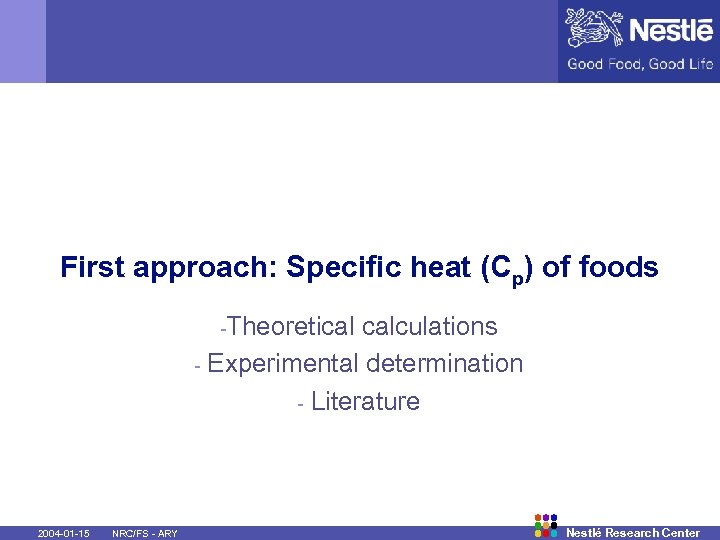 Nestlé
Good Food, Good Life

First approach: Specific heat ($C_p$) of foods

-Theoretical calculations
- Experimental determination
- Literature

2004-01-15 NRC/FS - ARY

Nestlé Research Center